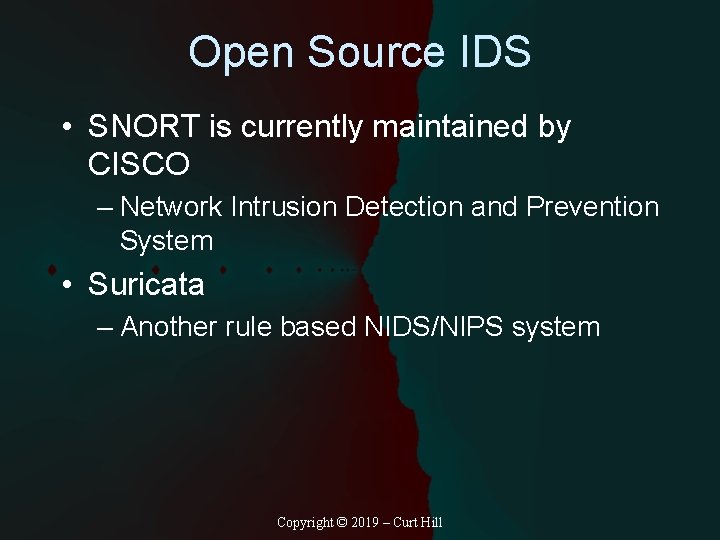 Open Source IDS

• SNORT is currently maintained by CISCO
– Network Intrusion Detection and Prevention System
• Suricata
– Another rule based NIDS/NIPS system

Copyright © 2019 – Curt Hill